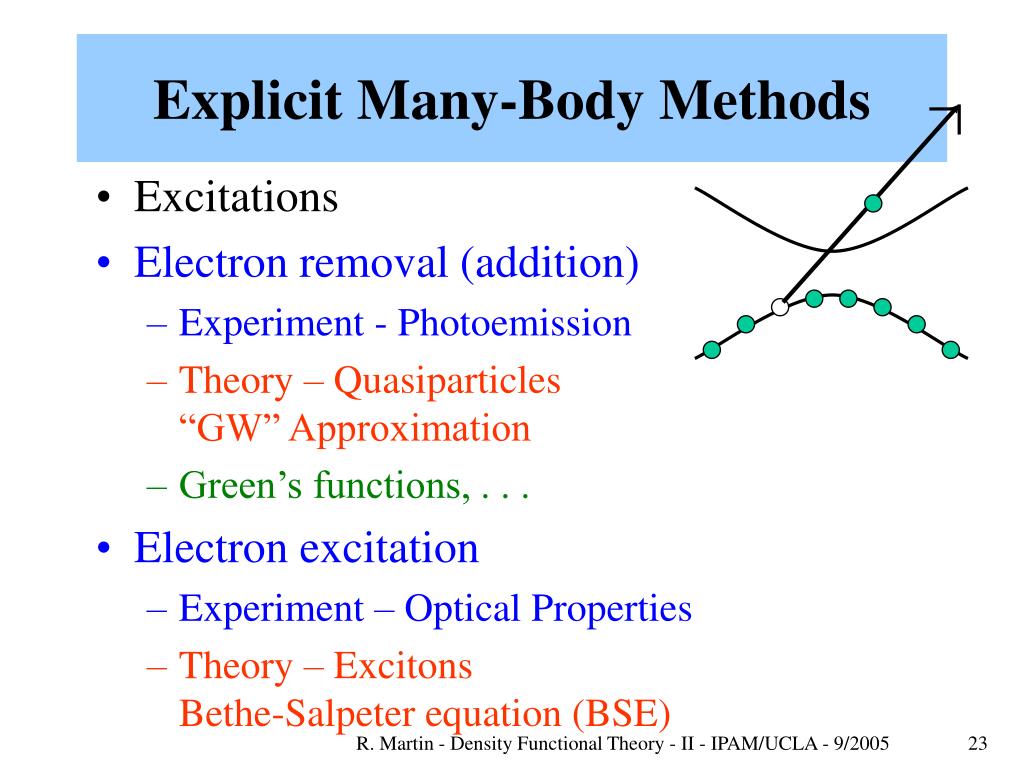 Explicit Many-Body Methods

• Excitations
• Electron removal (addition)
– Experiment - Photoemission
– Theory – Quasiparticles
“GW” Approximation
– Green’s functions, . . .
• Electron excitation
– Experiment – Optical Properties
– Theory – Excitons
Bethe-Salpeter equation (BSE)

R. Martin - Density Functional Theory - II - IPAM/UCLA - 9/2005

23